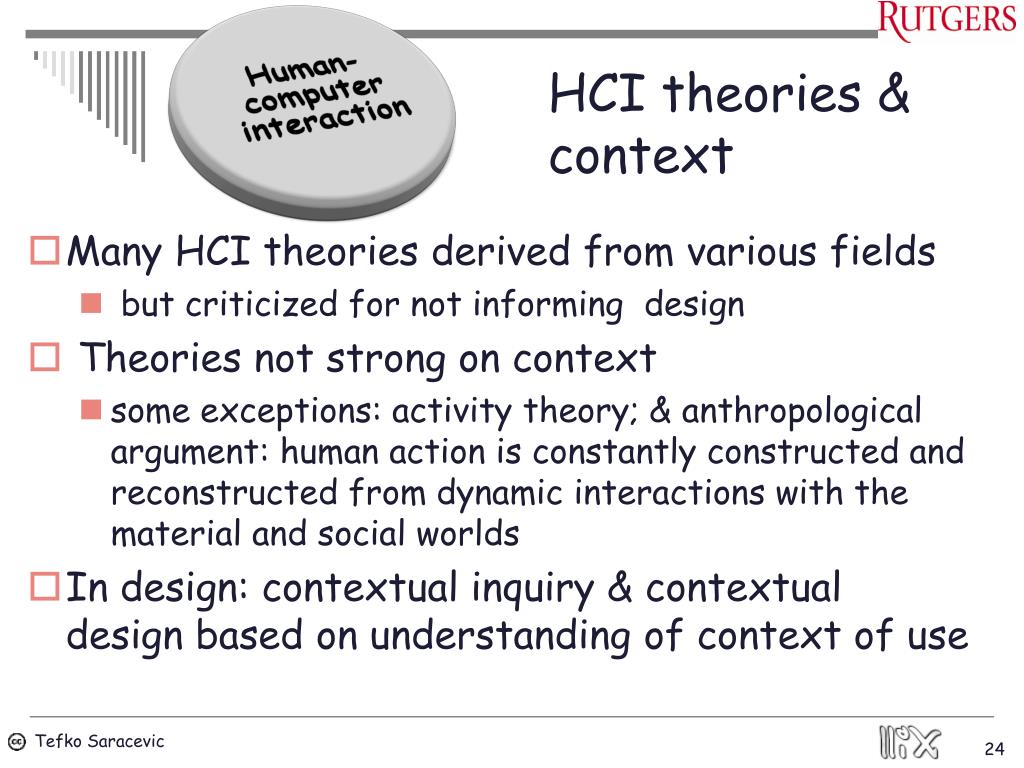 RUTGERS

Human-computer interaction

HCI theories & context

Many HCI theories derived from various fields

but criticized for not informing design

Theories not strong on context

some exceptions: activity theory; & anthropological argument: human action is constantly constructed and reconstructed from dynamic interactions with the material and social worlds

In design: contextual inquiry & contextual design based on understanding of context of use

cc Tefko Saracevic

24